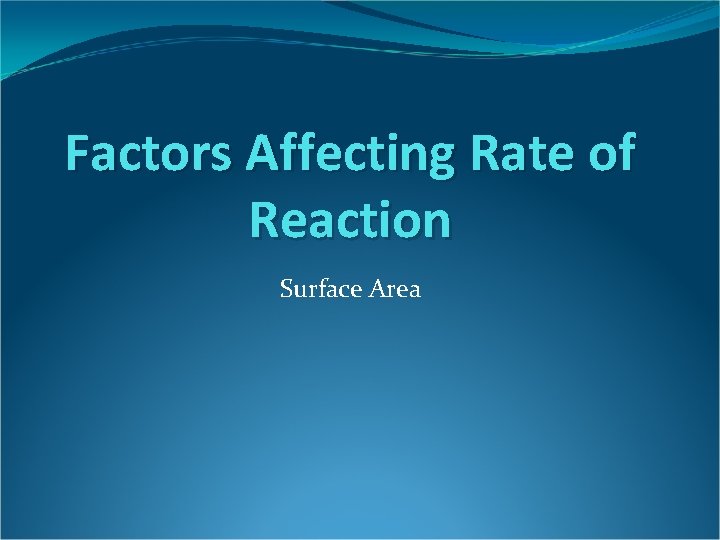 Factors Affecting Rate of Reaction

Surface Area